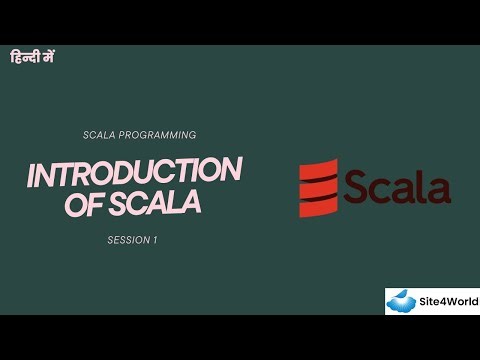 हिन्दी में

SCALA PROGRAMMING

INTRODUCTION OF SCALA

SESSION 1

Scala

Site4World